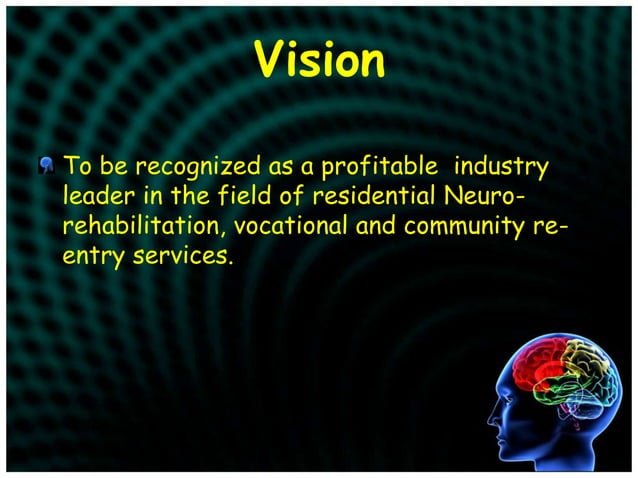 Vision

To be recognized as a profitable industry leader in the field of residential Neuro-rehabilitation, vocational and community re-entry services.